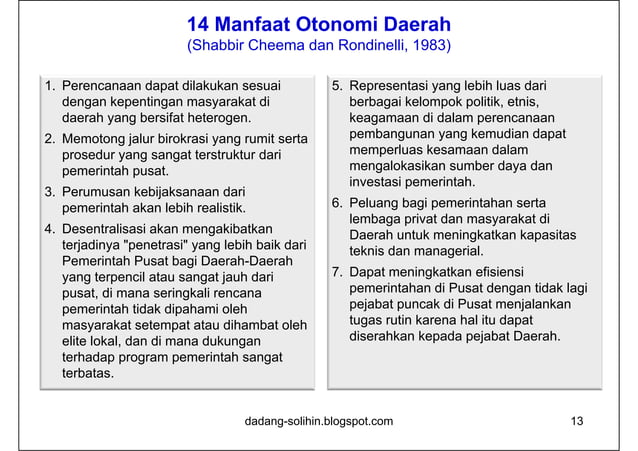 14 Manfaat Otonomi Daerah
(Shabbir Cheema dan Rondinelli, 1983)

1. Perencanaan dapat dilakukan sesuai dengan kepentingan masyarakat di daerah yang bersifat heterogen.

2. Memotong jalur birokrasi yang rumit serta prosedur yang sangat terstruktur dari pemerintah pusat.

3. Perumusan kebijaksanaan dari pemerintah akan lebih realistik.

4. Desentralisasi akan mengakibatkan terjadinya "penetrasi" yang lebih baik dari Pemerintah Pusat bagi Daerah-Daerah yang terpencil atau sangat jauh dari pusat, di mana seringkali rencana pemerintah tidak dipahami oleh masyarakat setempat atau dihambat oleh elite lokal, dan di mana dukungan terhadap program pemerintah sangat terbatas.

5. Representasi yang lebih luas dari berbagai kelompok politik, etnis, keagamaan di dalam perencanaan pembangunan yang kemudian dapat memperluas kesamaan dalam mengalokasikan sumber daya dan investasi pemerintah.

6. Peluang bagi pemerintahan serta lembaga privat dan masyarakat di Daerah untuk meningkatkan kapasitas teknis dan managerial.

7. Dapat meningkatkan efisiensi pemerintahan di Pusat dengan tidak lagi pejabat puncak di Pusat menjalankan tugas rutin karena hal itu dapat diserahkan kepada pejabat Daerah.

dadang-solihin.blogspot.com

13